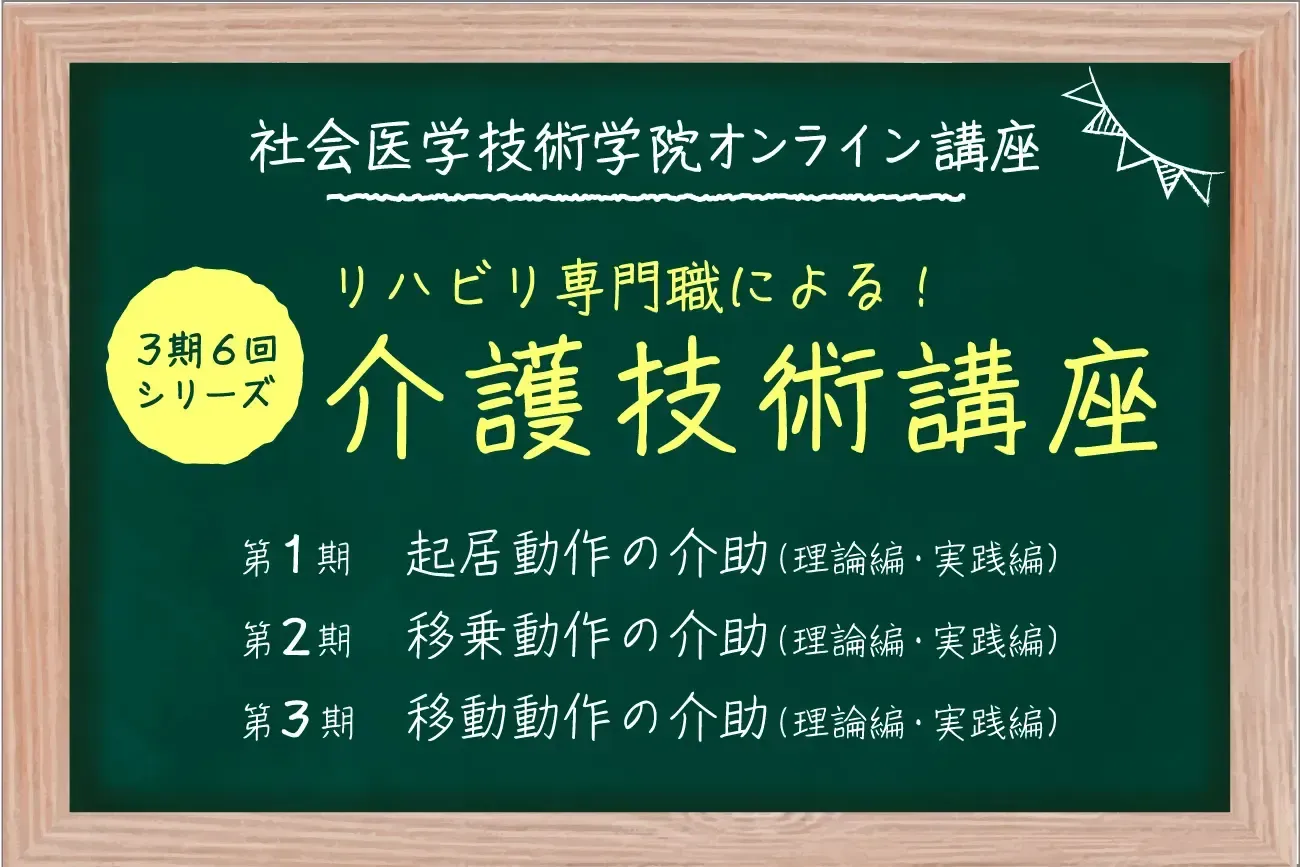 社会医学技術学院オンライン講座

3期6回シリーズ

リハビリ専門職による！

介護技術講座

第1期　起居動作の介助（理論編・実践編）

第2期　移乗動作の介助（理論編・実践編）

第3期　移動動作の介助（理論編・実践編）